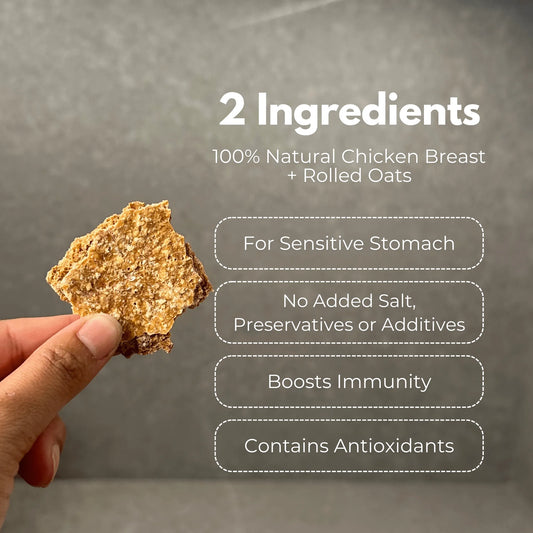 2 Ingredients

100% Natural Chicken Breast + Rolled Oats

For Sensitive Stomach

No Added Salt, Preservatives or Additives

Boosts Immunity

Contains Antioxidants